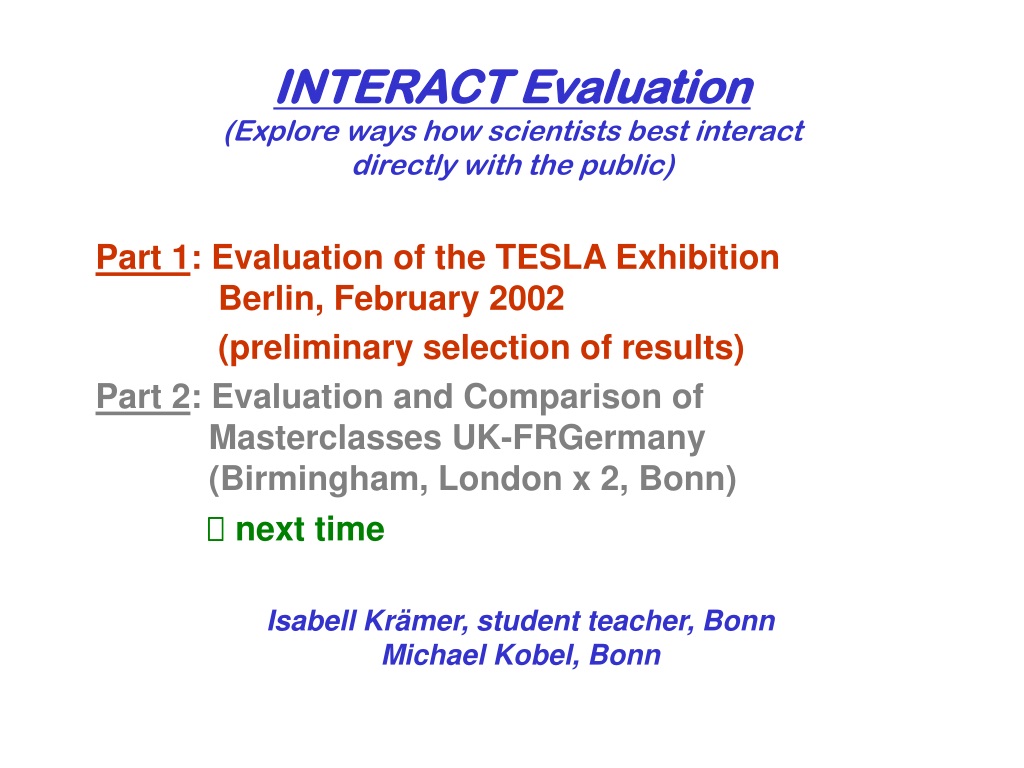 INTERACT Evaluation
(Explore ways how scientists best interact directly with the public)

Part 1: Evaluation of the TESLA Exhibition Berlin, February 2002
(preliminary selection of results)

Part 2: Evaluation and Comparison of Masterclasses UK-FRGermany (Birmingham, London x 2, Bonn)
 next time

Isabell Krämer, student teacher, Bonn
Michael Kobel, Bonn